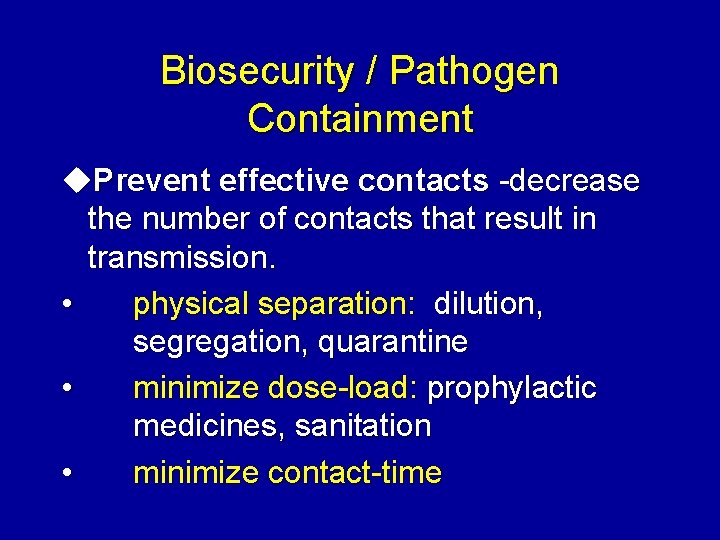 Biosecurity / Pathogen Containment

◆Prevent effective contacts -decrease the number of contacts that result in transmission.

• physical separation: dilution, segregation, quarantine

• minimize dose-load: prophylactic medicines, sanitation

• minimize contact-time